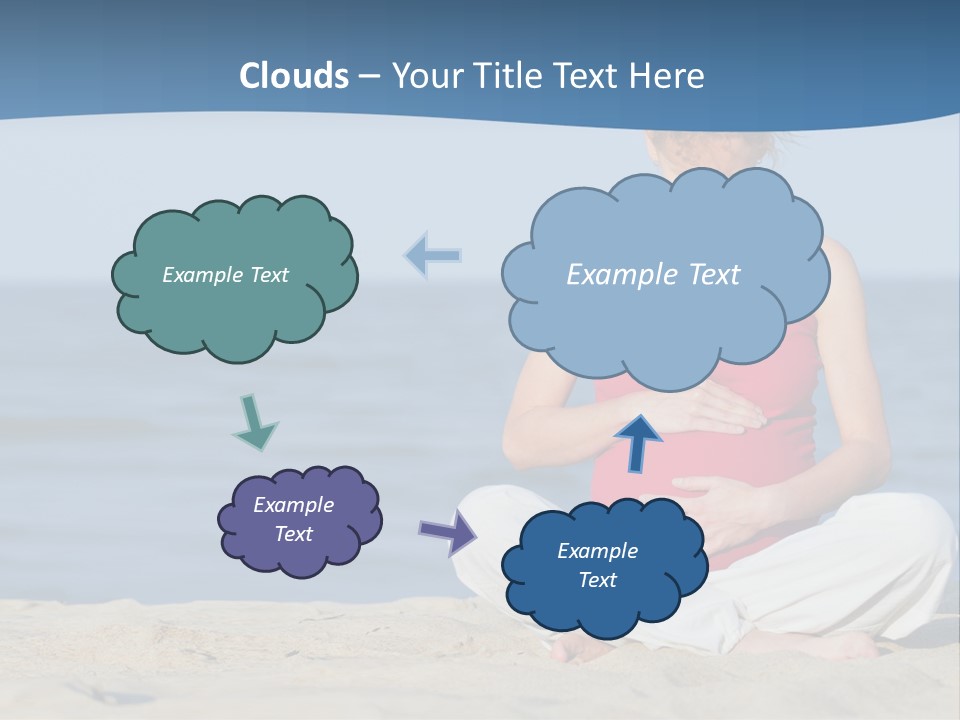 Clouds – Your Title Text Here

Example Text

Example Text

Example Text

Example Text